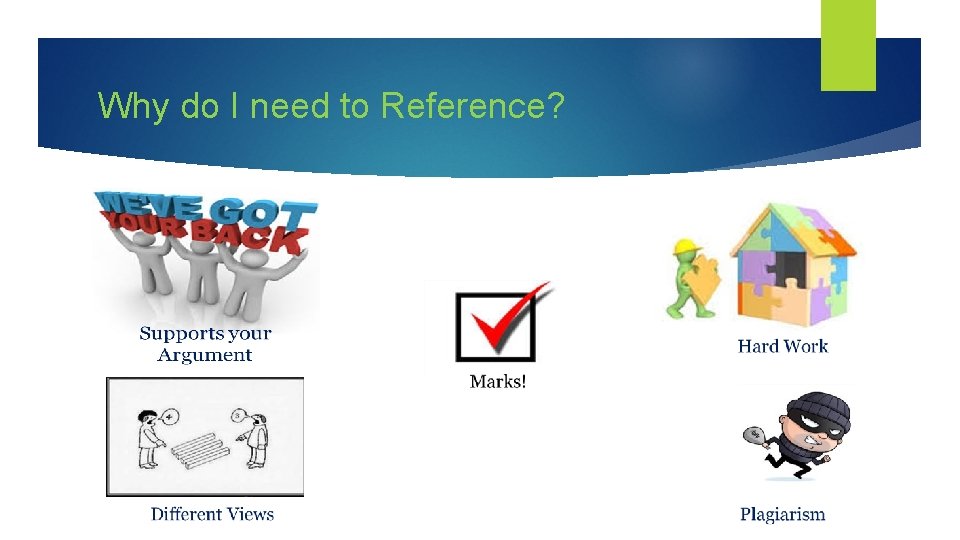 Why do I need to Reference?

WE'VE GOT YOUR BACK

Supports your Argument

Marks!

Hard Work

Different Views

Plagiarism